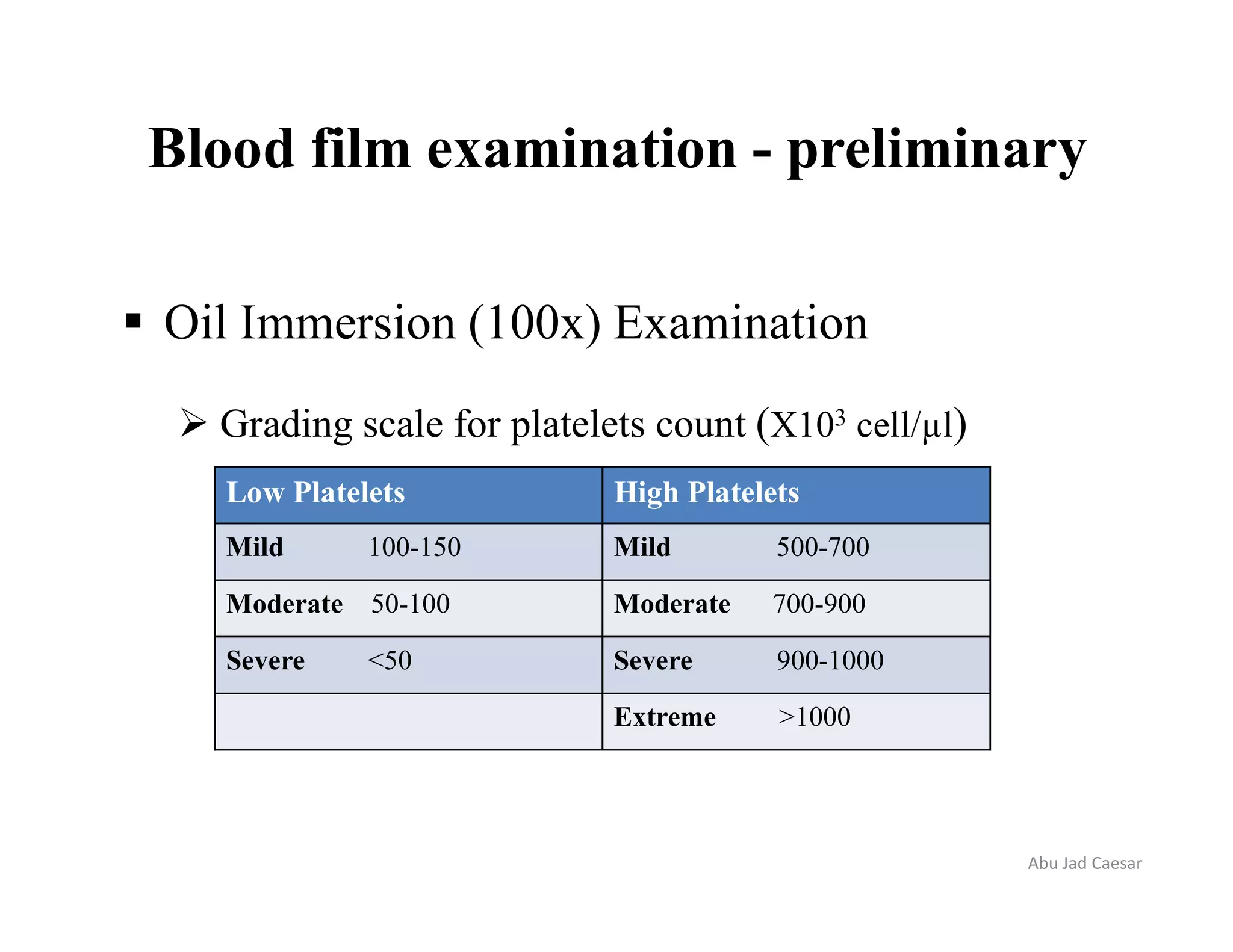 Blood film examination - preliminary

▪ Oil Immersion (100x) Examination

➢ Grading scale for platelets count (X$10^3$ cell/µl)

| Low Platelets | High Platelets |
|---|---|
| Mild 100-150 | Mild 500-700 |
| Moderate 50-100 | Moderate 700-900 |
| Severe <50 | Severe 900-1000 |
| | Extreme >1000 |

Abu Jad Caesar